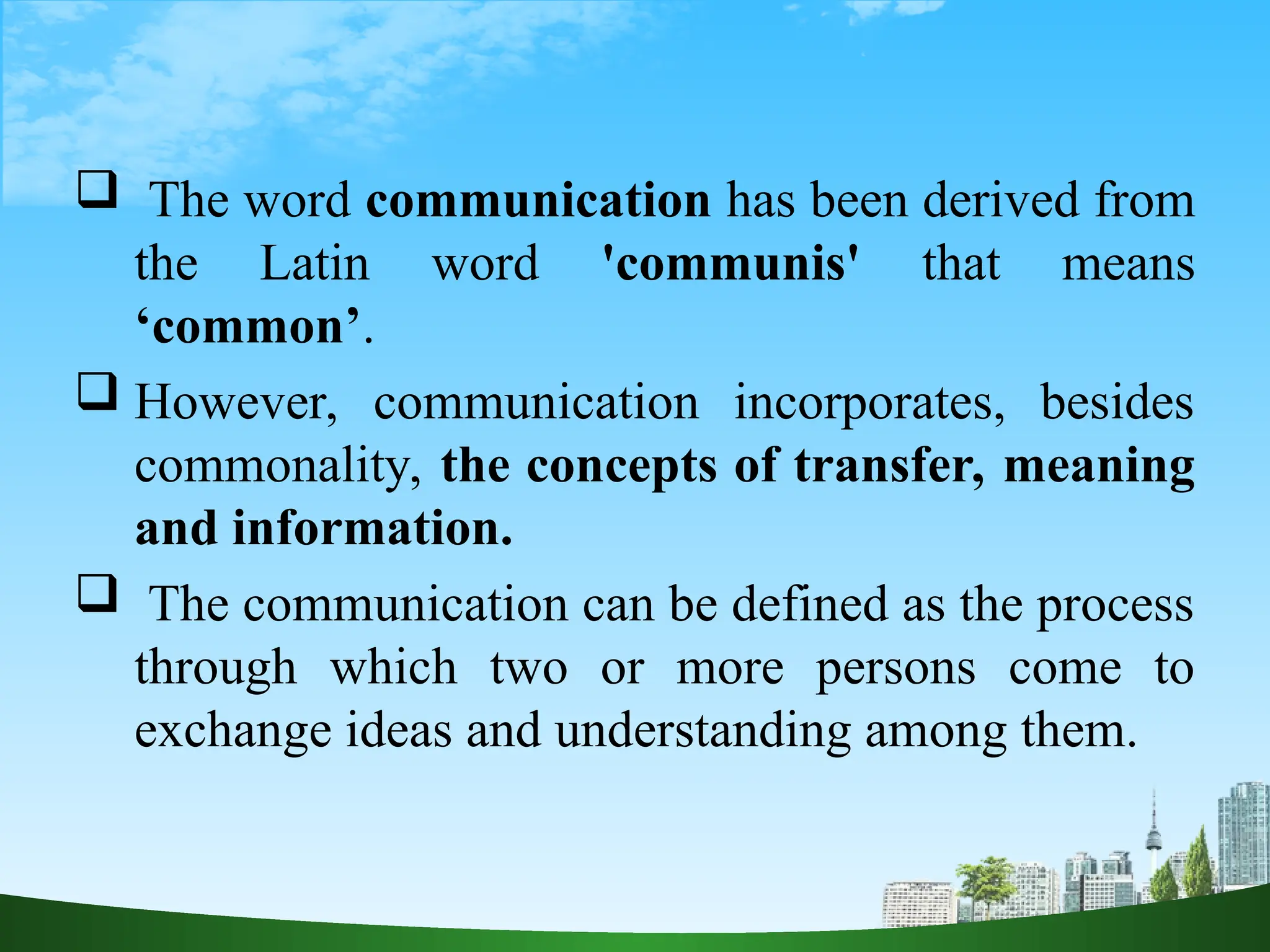 ❑ The word communication has been derived from the Latin word 'communis' that means ‘common’.

❑ However, communication incorporates, besides commonality, the concepts of transfer, meaning and information.

❑ The communication can be defined as the process through which two or more persons come to exchange ideas and understanding among them.